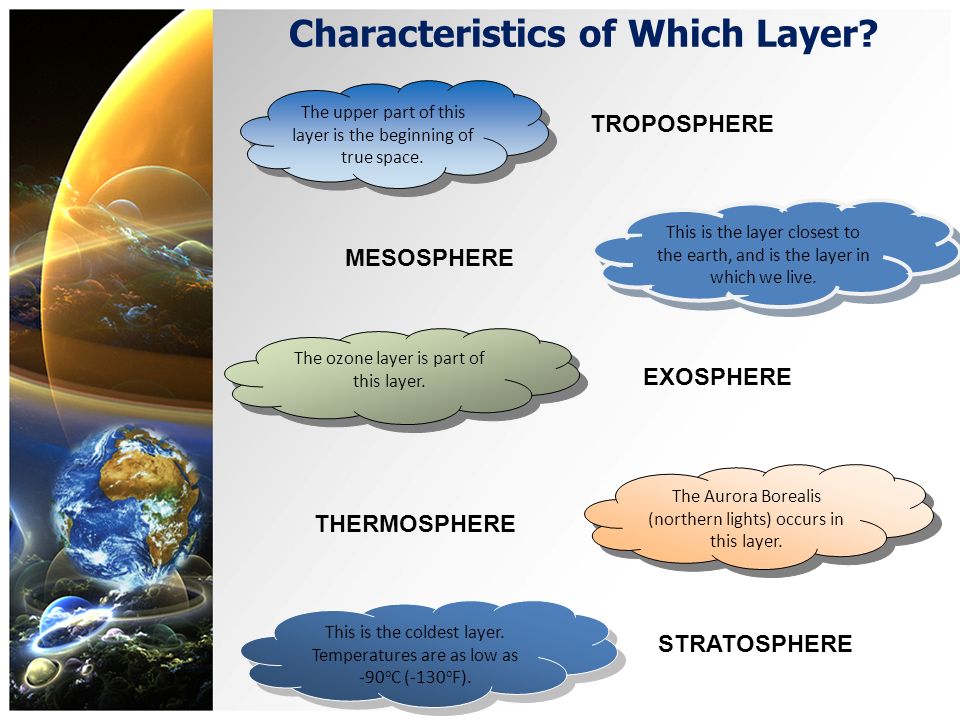 Characteristics of Which Layer?

The upper part of this layer is the beginning of true space.

TROPOSPHERE

MESOSPHERE

This is the layer closest to the earth, and is the layer in which we live.

The ozone layer is part of this layer.

EXOSPHERE

THERMOSPHERE

The Aurora Borealis (northern lights) occurs in this layer.

This is the coldest layer. Temperatures are as low as -90°C (-130°F).

STRATOSPHERE